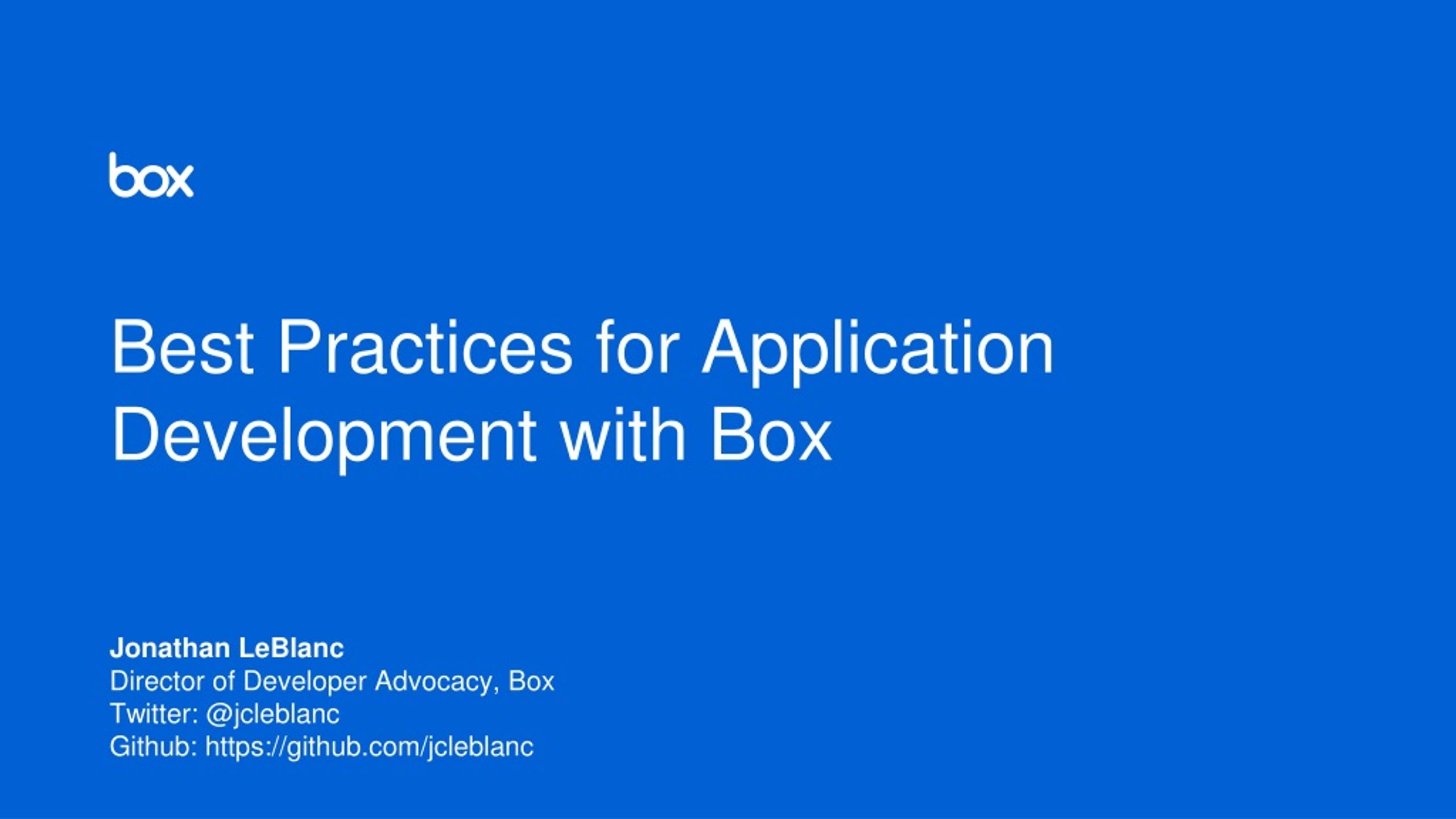 box

Best Practices for Application Development with Box

Jonathan LeBlanc
Director of Developer Advocacy, Box
Twitter: @jcleblanc
Github: https://github.com/jcleblanc